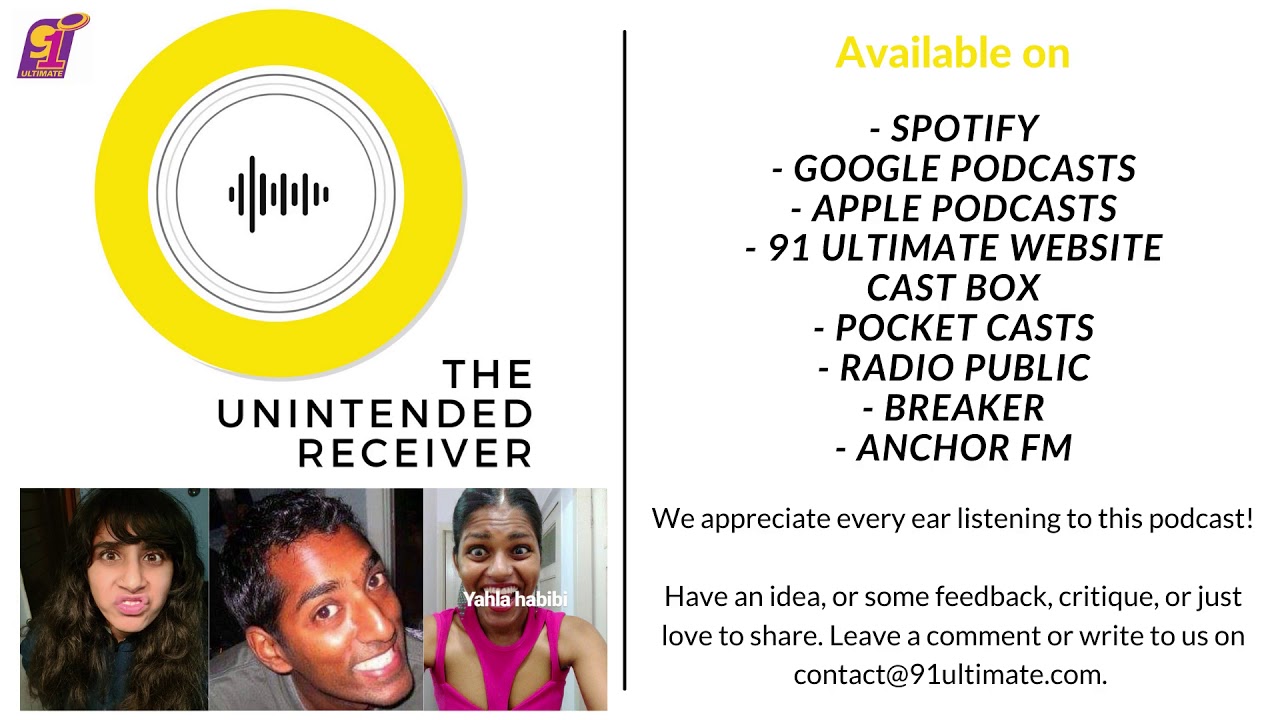 91 ULTIMATE

THE UNINTENDED RECEIVER

Yahla habibi

Available on

- SPOTIFY
- GOOGLE PODCASTS
- APPLE PODCASTS
- 91 ULTIMATE WEBSITE
CAST BOX
- POCKET CASTS
- RADIO PUBLIC
- BREAKER
- ANCHOR FM

We appreciate every ear listening to this podcast!

Have an idea, or some feedback, critique, or just love to share. Leave a comment or write to us on contact@91ultimate.com.